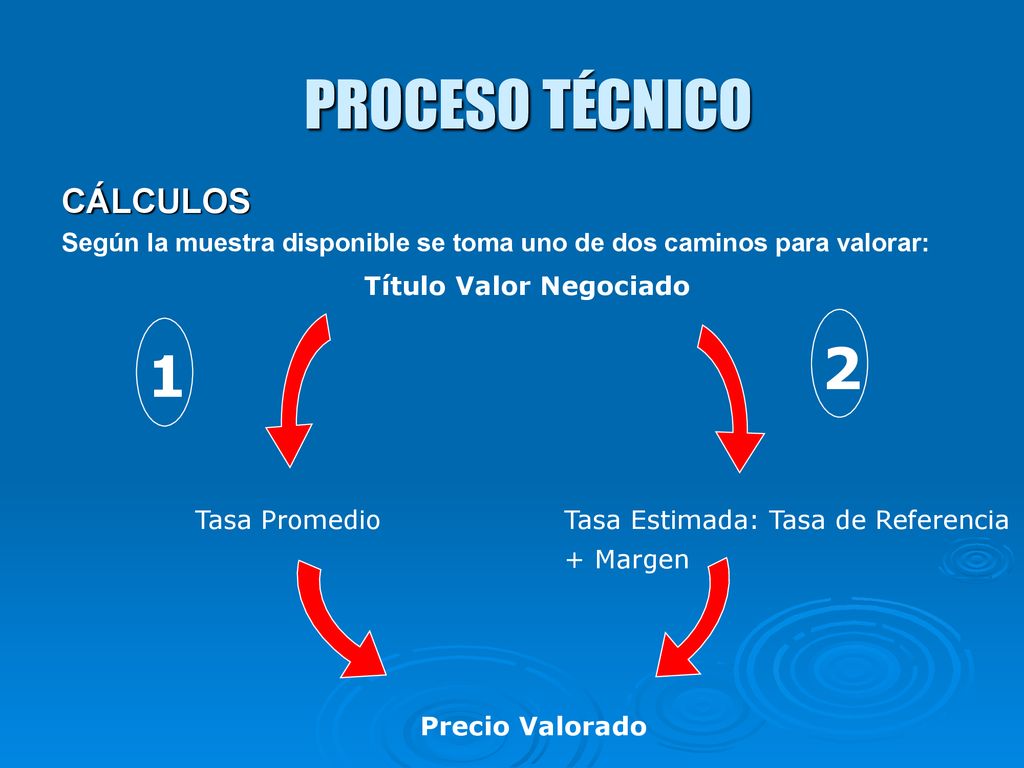 PROCESO TÉCNICO

CÁLCULOS

Según la muestra disponible se toma uno de dos caminos para valorar:

Título Valor Negociado

1

2

Tasa Promedio

Tasa Estimada: Tasa de Referencia + Margen

Precio Valorado